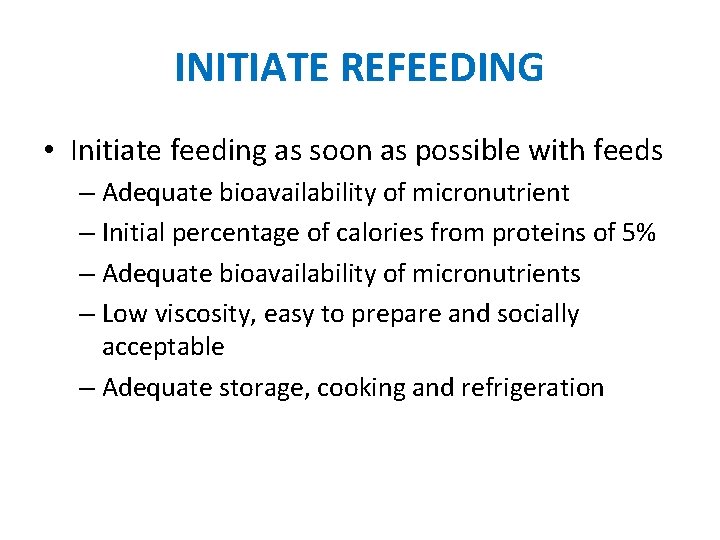 INITIATE REFEEDING

• Initiate feeding as soon as possible with feeds

– Adequate bioavailability of micronutrient

– Initial percentage of calories from proteins of 5%

– Adequate bioavailability of micronutrients

– Low viscosity, easy to prepare and socially acceptable

– Adequate storage, cooking and refrigeration